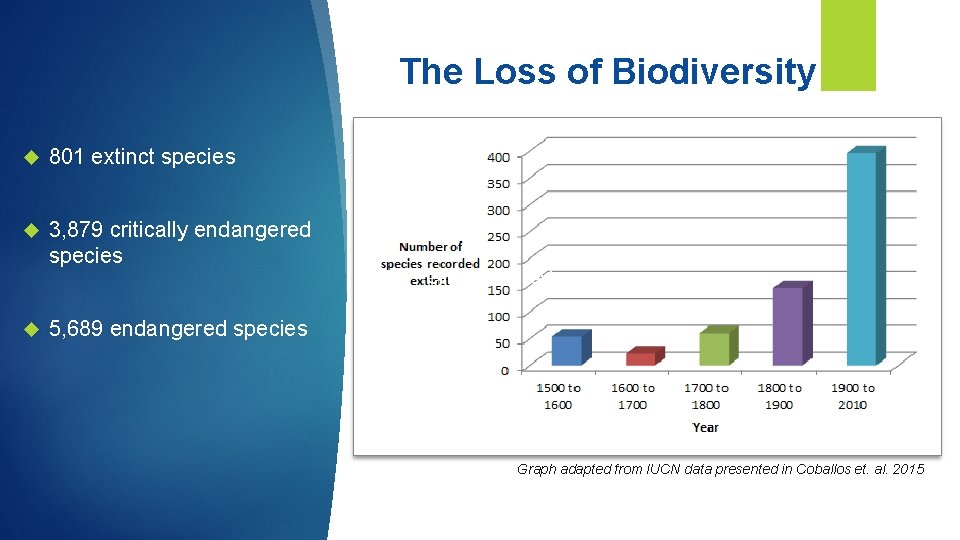 The Loss of Biodiversity

801 extinct species

3,879 critically endangered species

5,689 endangered species

Number of species recorded extinct

400
350
300
250
200
150
100
50
0

1500 to 1600
1600 to 1700
1700 to 1800
1800 to 1900
1900 to 2010

Year

Graph adapted from IUCN data presented in Coballos et. al. 2015